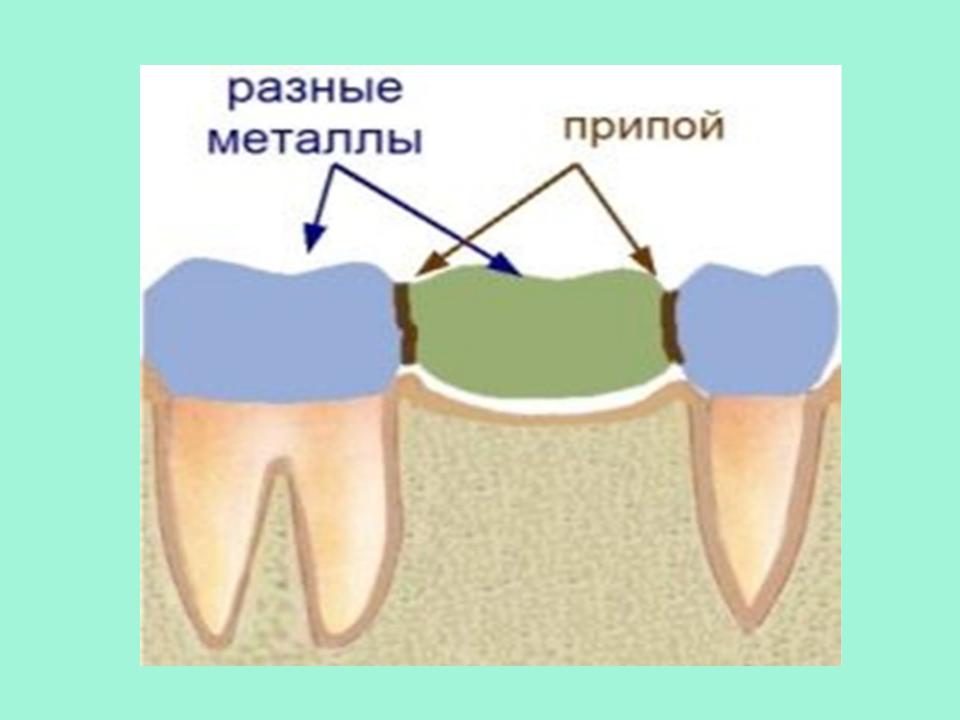 разные металлы

припой